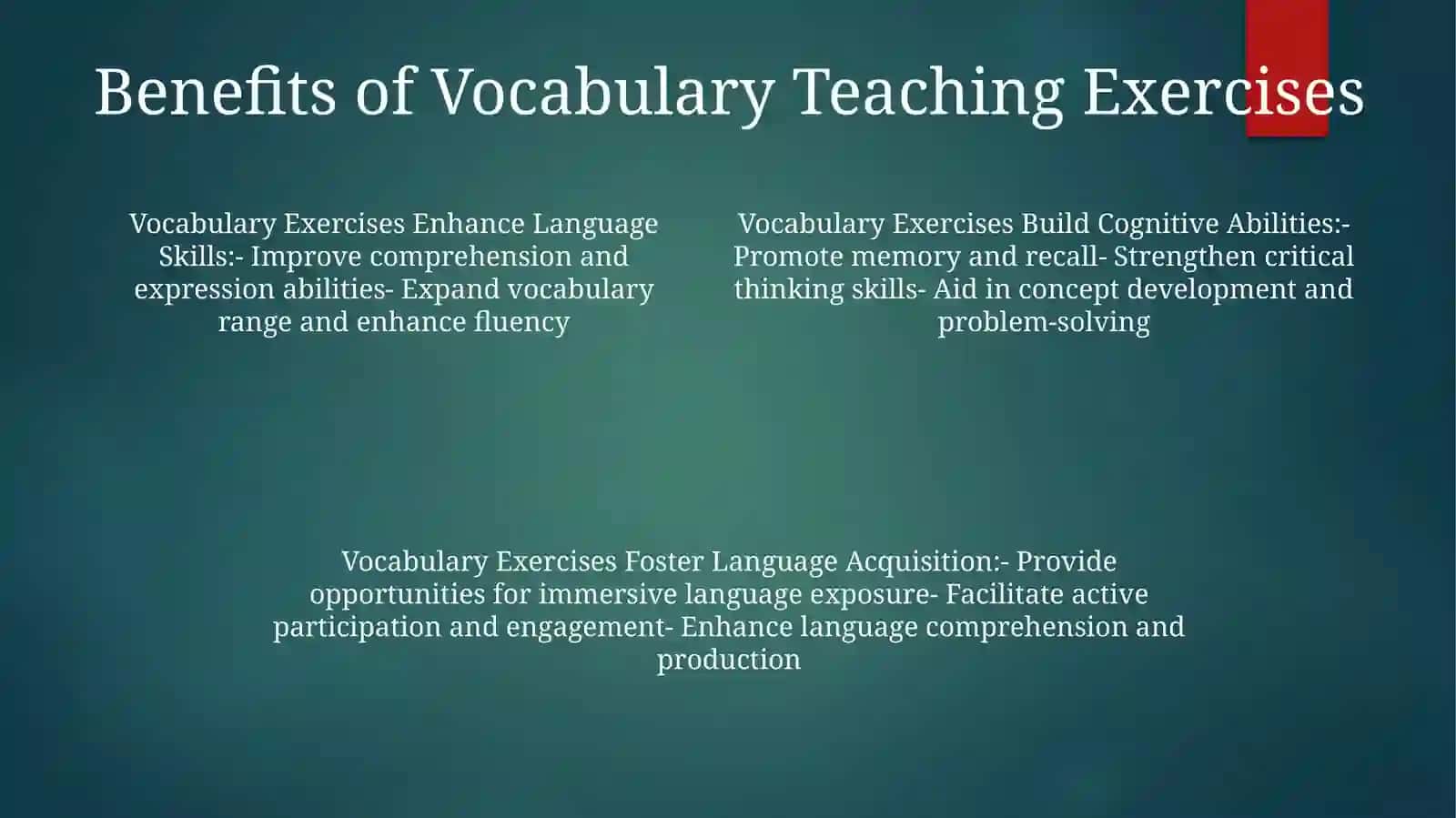 Benefits of Vocabulary Teaching Exercises

Vocabulary Exercises Enhance Language Skills:- Improve comprehension and expression abilities- Expand vocabulary range and enhance fluency

Vocabulary Exercises Build Cognitive Abilities:- Promote memory and recall- Strengthen critical thinking skills- Aid in concept development and problem-solving

Vocabulary Exercises Foster Language Acquisition:- Provide opportunities for immersive language exposure- Facilitate active participation and engagement- Enhance language comprehension and production